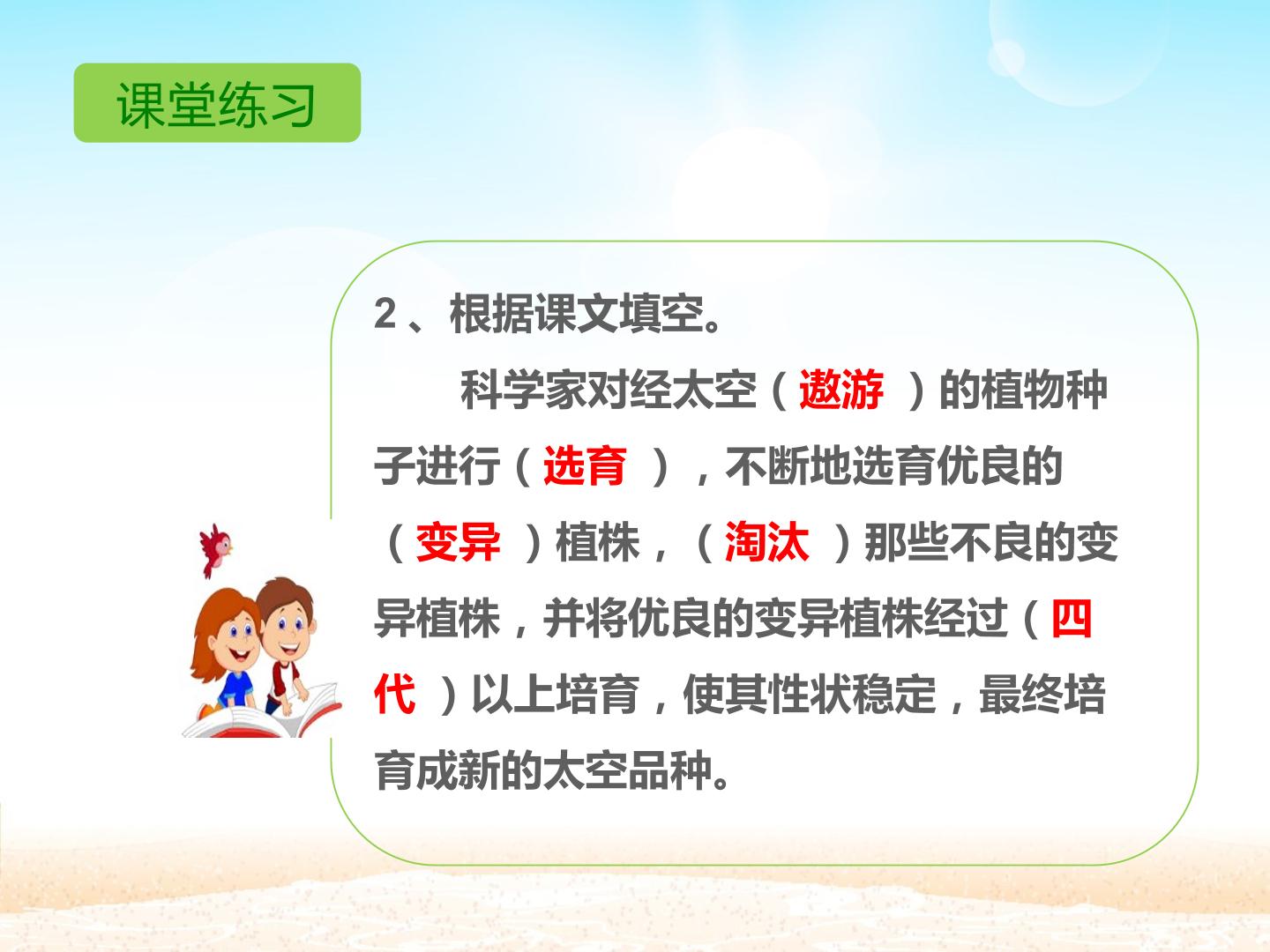 课堂练习

2、根据课文填空。

科学家对经太空（遨游）的植物种子进行（选育），不断地选育优良的（变异）植株，（淘汰）那些不良的变异植株，并将优良的变异植株经过（四代）以上培育，使其性状稳定，最终培育成新的太空品种。